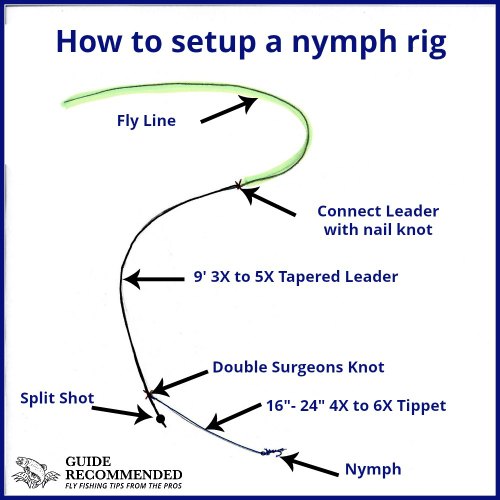 How to setup a nymph rig

Fly Line

Connect Leader with nail knot

9' 3X to 5X Tapered Leader

Double Surgeons Knot

Split Shot

16"- 24" 4X to 6X Tippet

Nymph

GUIDE RECOMMENDED
FLY FISHING TIPS FROM THE PROS